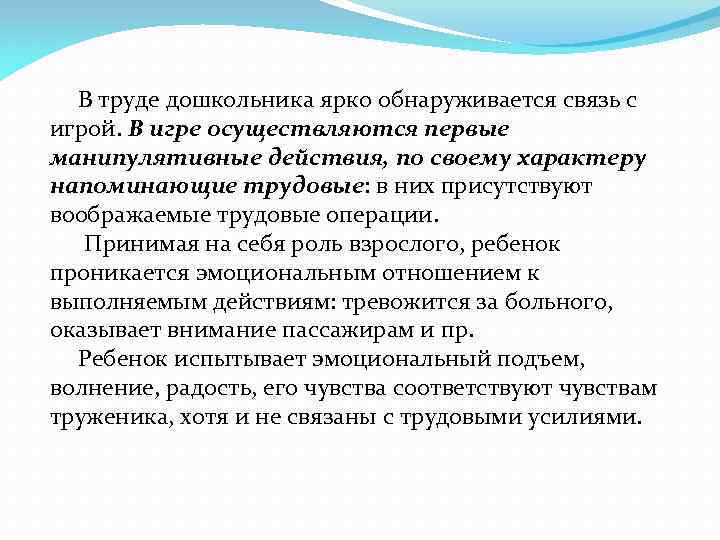 В труде дошкольника ярко обнаруживается связь с игрой. В игре осуществляются первые манипулятивные действия, по своему характеру напоминающие трудовые: в них присутствуют воображаемые трудовые операции.

Принимая на себя роль взрослого, ребенок проникается эмоциональным отношением к выполняемым действиям: тревожится за больного, оказывает внимание пассажирам и пр.

Ребенок испытывает эмоциональный подъем, волнение, радость, его чувства соответствуют чувствам труженика, хотя и не связаны с трудовыми усилиями.